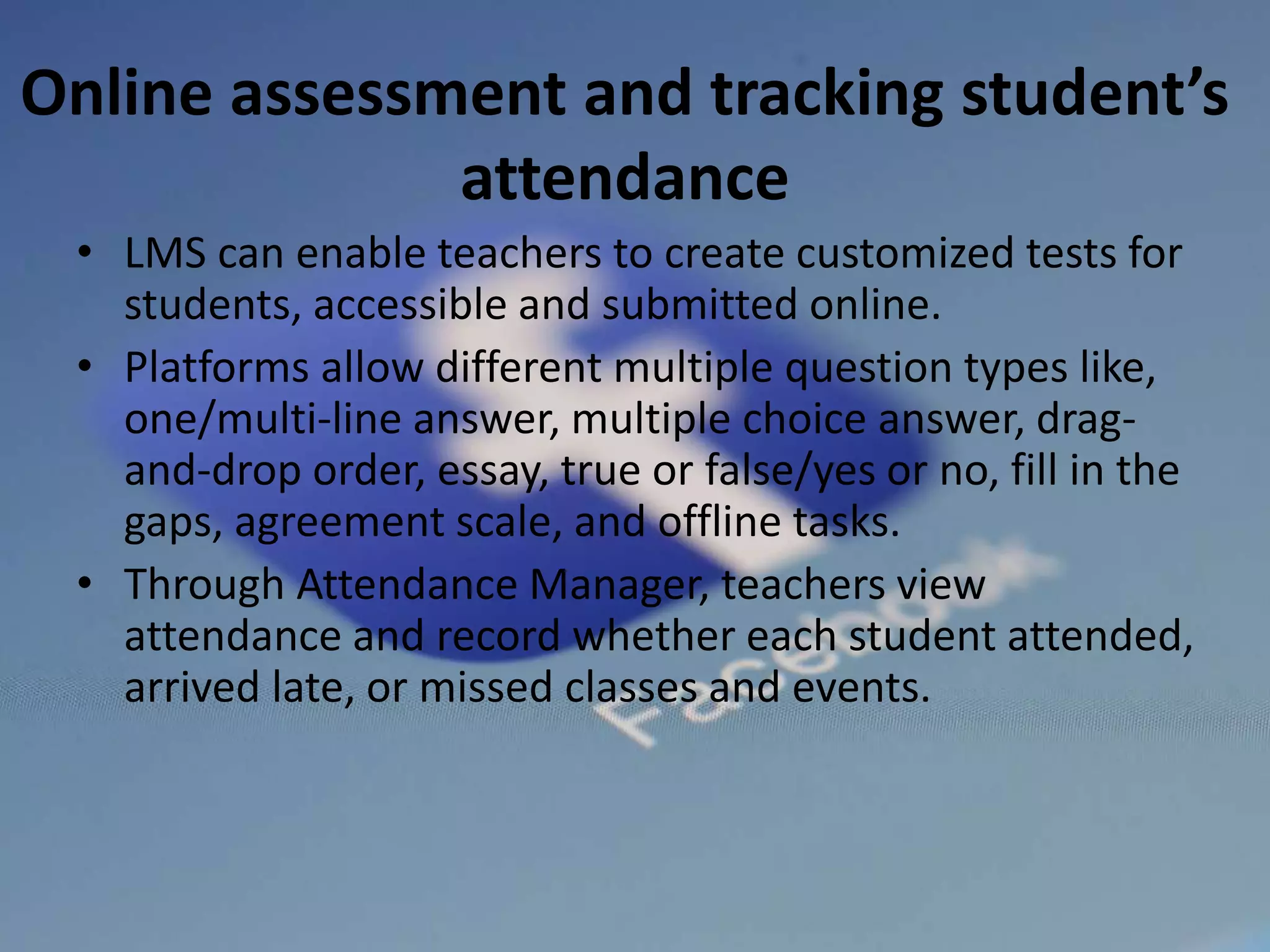 Online assessment and tracking student's attendance

• LMS can enable teachers to create customized tests for students, accessible and submitted online.
• Platforms allow different multiple question types like, one/multi-line answer, multiple choice answer, drag-and-drop order, essay, true or false/yes or no, fill in the gaps, agreement scale, and offline tasks.
• Through Attendance Manager, teachers view attendance and record whether each student attended, arrived late, or missed classes and events.

Facebook